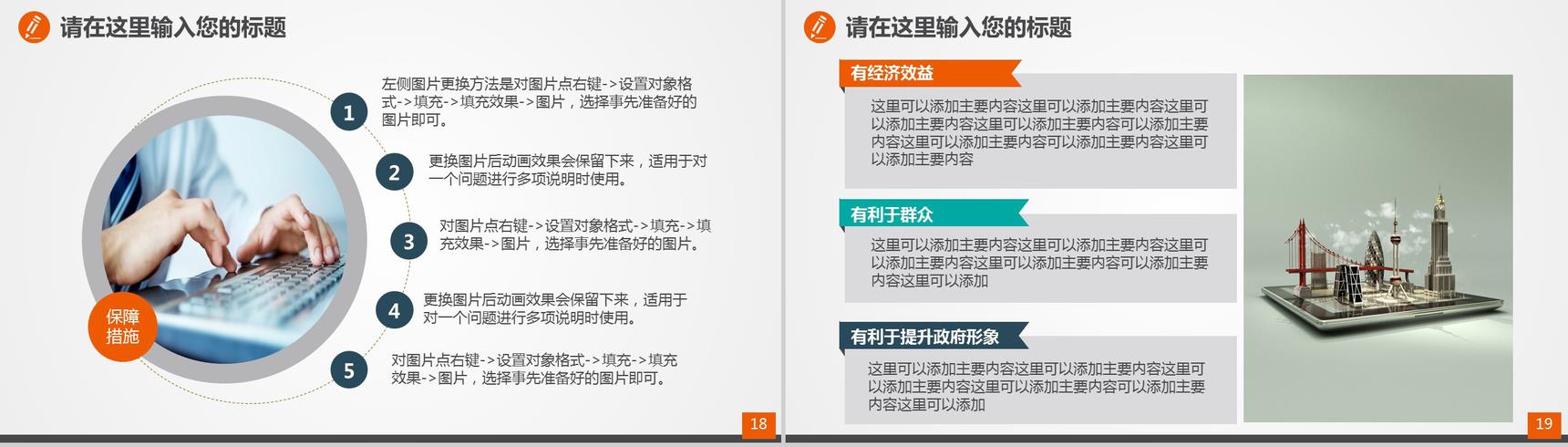 请在这里输入您的标题

1 左侧图片更换方法是对图片点右键->设置对象格式->填充->填充效果->图片，选择事先准备好的图片即可。

2 更换图片后动画效果会保留下来，适用于对一个问题进行多项说明时使用。

3 对图片点右键->设置对象格式->填充->填充效果->图片，选择事先准备好的图片。

4 更换图片后动画效果会保留下来，适用于对一个问题进行多项说明时使用。

5 对图片点右键->设置对象格式->填充->填充效果->图片，选择事先准备好的图片即可。

保障措施

18

请在这里输入您的标题

有经济效益

这里可以添加主要内容这里可以添加主要内容这里可以添加主要内容这里可以添加主要内容可以添加主要内容这里可以添加主要内容可以添加主要内容这里可以添加主要内容

有利于群众

这里可以添加主要内容这里可以添加主要内容这里可以添加主要内容这里可以添加主要内容可以添加主要内容这里可以添加

有利于提升政府形象

这里可以添加主要内容这里可以添加主要内容这里可以添加主要内容这里可以添加主要内容可以添加主要内容这里可以添加

19